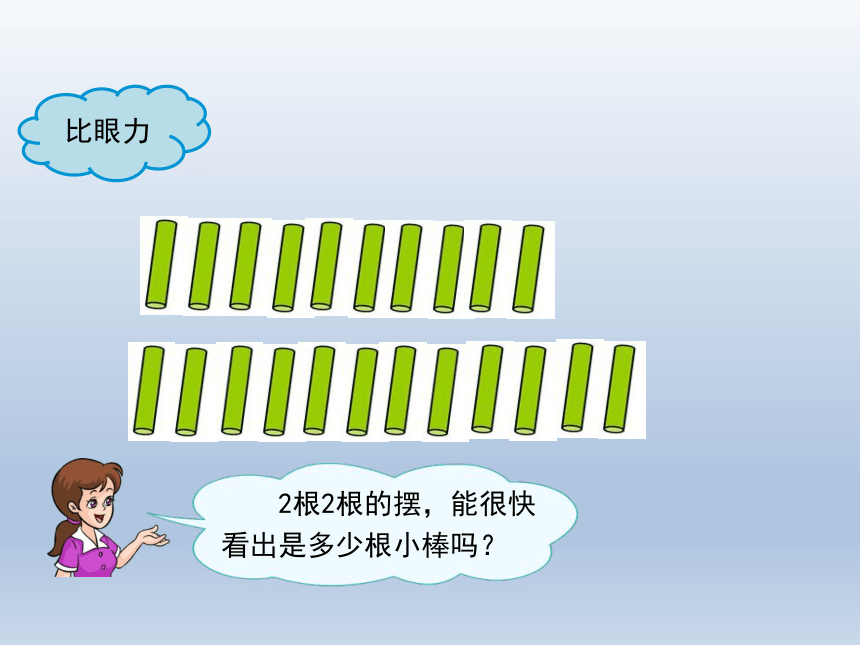 比眼力

2根2根的摆，能很快看出是多少根小棒吗？